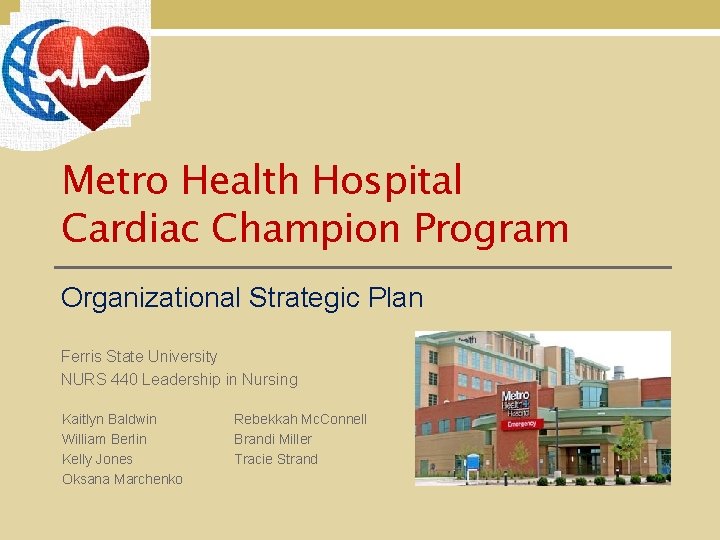 Metro Health Hospital
Cardiac Champion Program

Organizational Strategic Plan

Ferris State University
NURS 440 Leadership in Nursing

Kaitlyn Baldwin
William Berlin
Kelly Jones
Oksana Marchenko

Rebekkah McConnell
Brandi Miller
Tracie Strand

Metro Health Hospital
Emergency